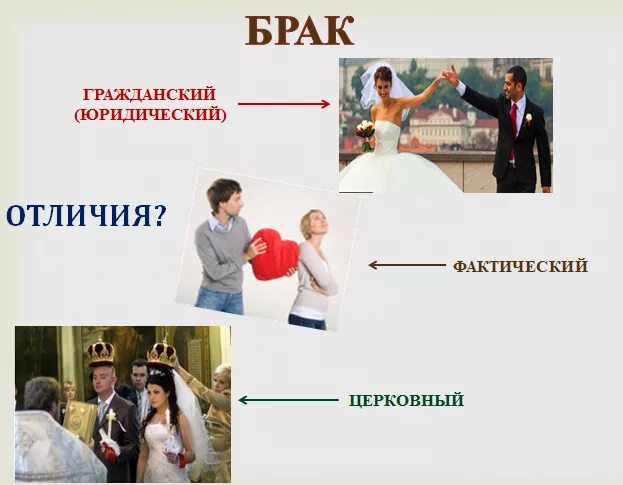 БРАК

ГРАЖДАНСКИЙ (ЮРИДИЧЕСКИЙ)

ОТЛИЧИЯ?

ФАКТИЧЕСКИЙ

ЦЕРКОВНЫЙ